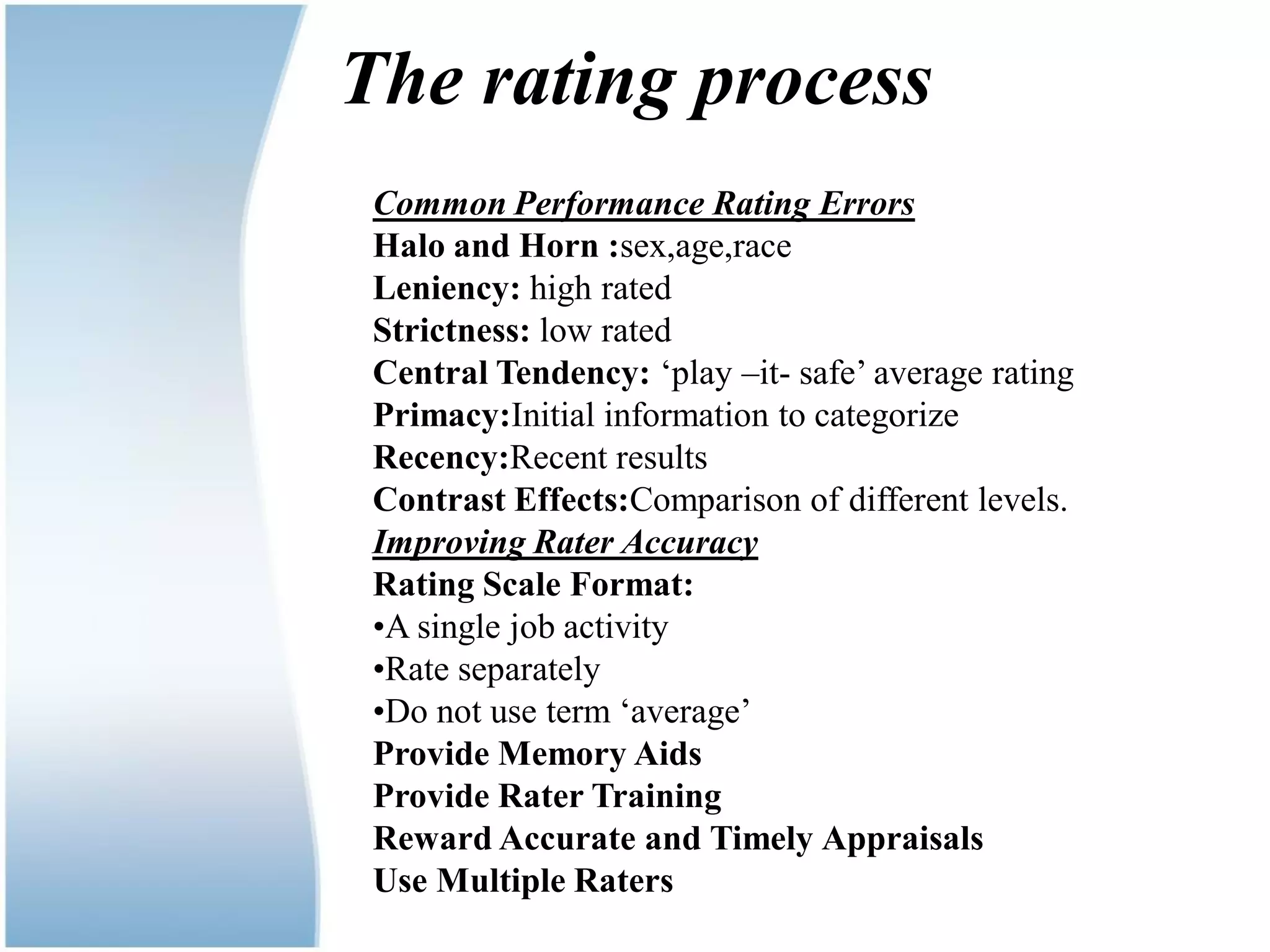 The rating process

Common Performance Rating Errors
Halo and Horn :sex,age,race
Leniency: high rated
Strictness: low rated
Central Tendency: ‘play –it- safe’ average rating
Primacy:Initial information to categorize
Recency:Recent results
Contrast Effects:Comparison of different levels.
Improving Rater Accuracy
Rating Scale Format:
•A single job activity
•Rate separately
•Do not use term ‘average’
Provide Memory Aids
Provide Rater Training
Reward Accurate and Timely Appraisals
Use Multiple Raters